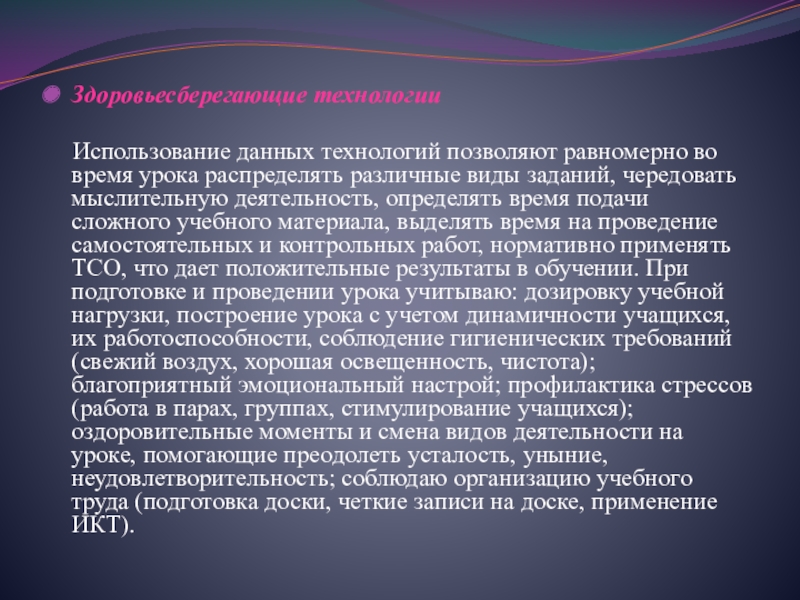 Здоровьесберегающие технологии

Использование данных технологий позволяют равномерно во время урока распределять различные виды заданий, чередовать мыслительную деятельность, определять время подачи сложного учебного материала, выделять время на проведение самостоятельных и контрольных работ, нормативно применять ТСО, что дает положительные результаты в обучении. При подготовке и проведении урока учитываю: дозировку учебной нагрузки, построение урока с учетом динамичности учащихся, их работоспособности, соблюдение гигиенических требований (свежий воздух, хорошая освещенность, чистота); благоприятный эмоциональный настрой; профилактика стрессов (работа в парах, группах, стимулирование учащихся); оздоровительные моменты и смена видов деятельности на уроке, помогающие преодолеть усталость, уныние, неудовлетворительность; соблюдаю организацию учебного труда (подготовка доски, четкие записи на доске, применение ИКТ).